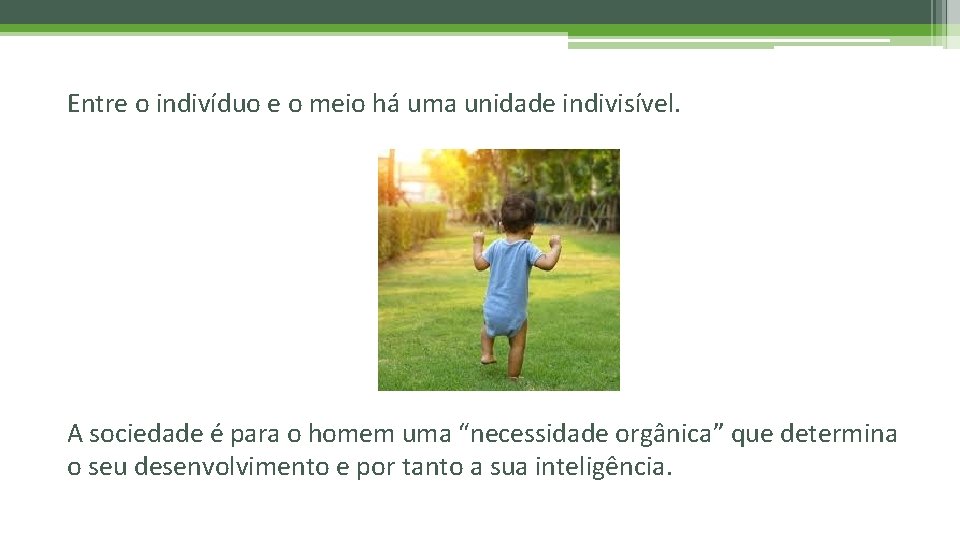 Entre o indivíduo e o meio há uma unidade indivisível.

A sociedade é para o homem uma “necessidade orgânica” que determina o seu desenvolvimento e por tanto a sua inteligência.